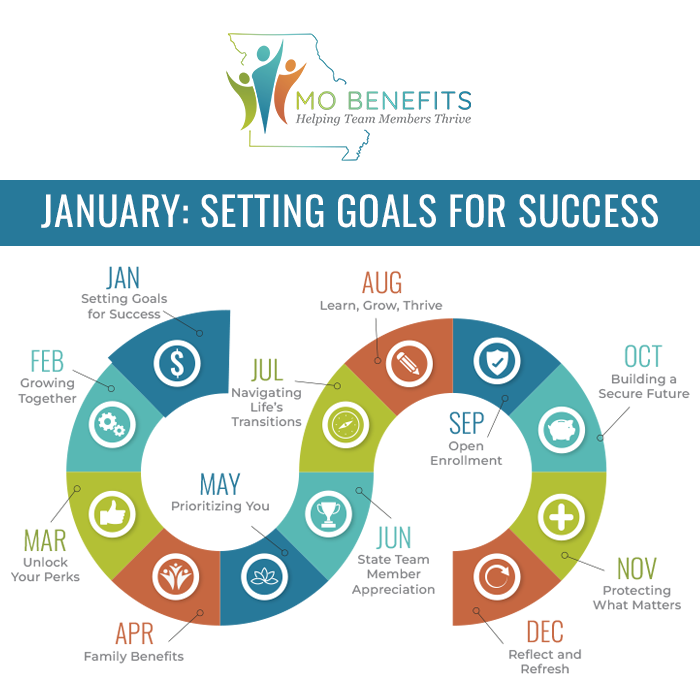 MO BENEFITS
Helping Team Members Thrive

JANUARY: SETTING GOALS FOR SUCCESS

JAN
Setting Goals for Success

FEB
Growing Together

MAR
Unlock Your Perks

APR
Family Benefits

MAY
Prioritizing You

JUN
State Team Member Appreciation

JUL
Navigating Life's Transitions

AUG
Learn, Grow, Thrive

SEP
Open Enrollment

OCT
Building a Secure Future

NOV
Protecting What Matters

DEC
Reflect and Refresh